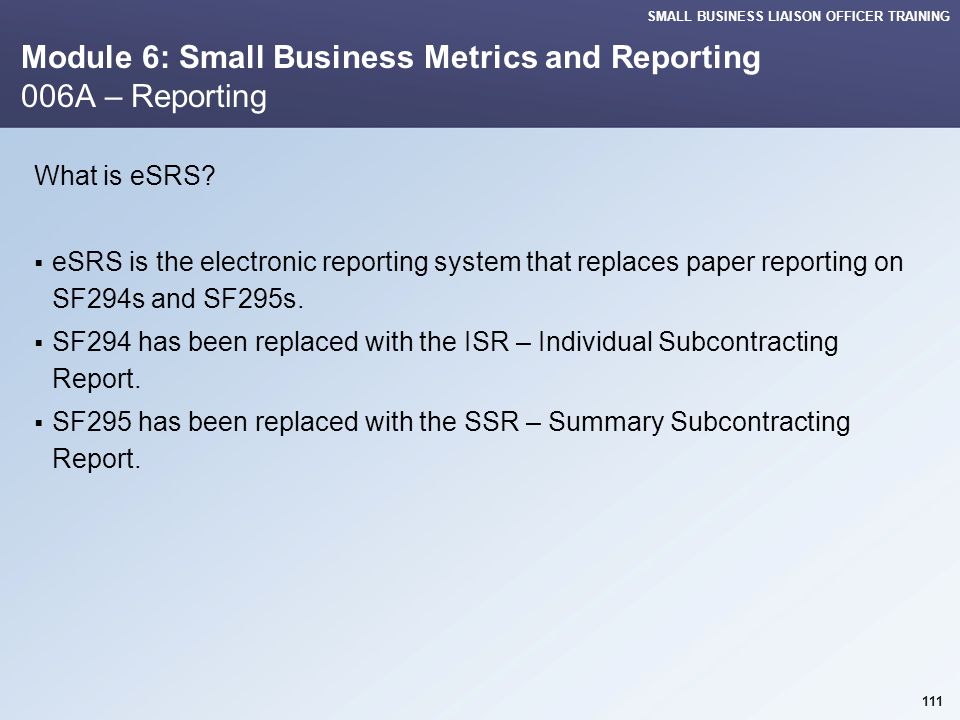 SMALL BUSINESS LIAISON OFFICER TRAINING

Module 6: Small Business Metrics and Reporting
006A – Reporting

What is eSRS?

▪ eSRS is the electronic reporting system that replaces paper reporting on SF294s and SF295s.

▪ SF294 has been replaced with the ISR – Individual Subcontracting Report.

▪ SF295 has been replaced with the SSR – Summary Subcontracting Report.

111